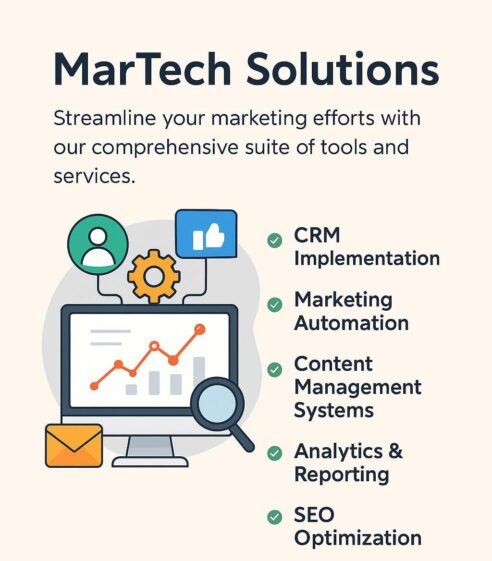 MarTech Solutions

Streamline your marketing efforts with our comprehensive suite of tools and services.

CRM Implementation

Marketing Automation

Content Management Systems

Analytics & Reporting

SEO Optimization